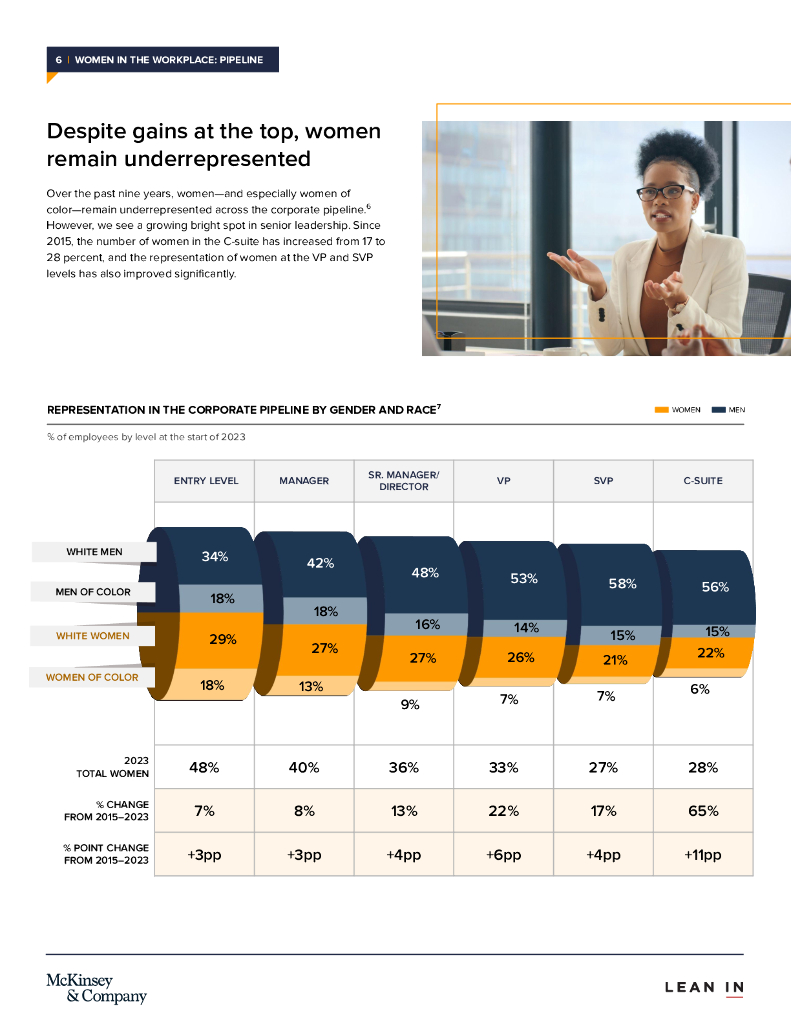 6 | WOMEN IN THE WORKPLACE: PIPELINE

Despite gains at the top, women remain underrepresented

Over the past nine years, women—and especially women of color—remain underrepresented across the corporate pipeline.$^{6}$ However, we see a growing bright spot in senior leadership. Since 2015, the number of women in the C-suite has increased from 17 to 28 percent, and the representation of women at the VP and SVP levels has also improved significantly.

REPRESENTATION IN THE CORPORATE PIPELINE BY GENDER AND RACE$^{7}$

WOMEN MEN

% of employees by level at the start of 2023

| | ENTRY LEVEL | MANAGER | SR. MANAGER/ DIRECTOR | VP | SVP | C-SUITE |
|---|---|---|---|---|---|---|
| WHITE MEN | 34% | 42% | 48% | 53% | 58% | 56% |
| MEN OF COLOR | 18% | 18% | 16% | 14% | 15% | 15% |
| WHITE WOMEN | 29% | 27% | 27% | 26% | 21% | 22% |
| WOMEN OF COLOR | 18% | 13% | 9% | 7% | 7% | 6% |
| 2023 TOTAL WOMEN | 48% | 40% | 36% | 33% | 27% | 28% |
| % CHANGE FROM 2015–2023 | 7% | 8% | 13% | 22% | 17% | 65% |
| % POINT CHANGE FROM 2015–2023 | +3pp | +3pp | +4pp | +6pp | +4pp | +11pp |

McKinsey & Company

LEAN IN